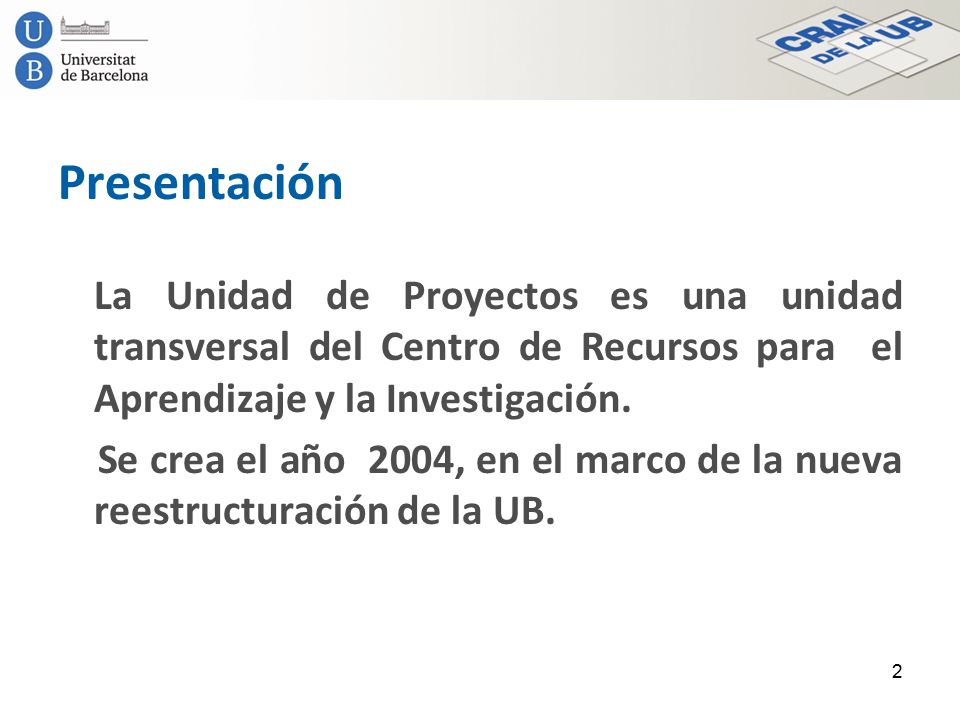 U
B
Universitat de Barcelona

CRAI DE LA UB

Presentación

La Unidad de Proyectos es una unidad transversal del Centro de Recursos para el Aprendizaje y la Investigación.

Se crea el año 2004, en el marco de la nueva reestructuración de la UB.

2